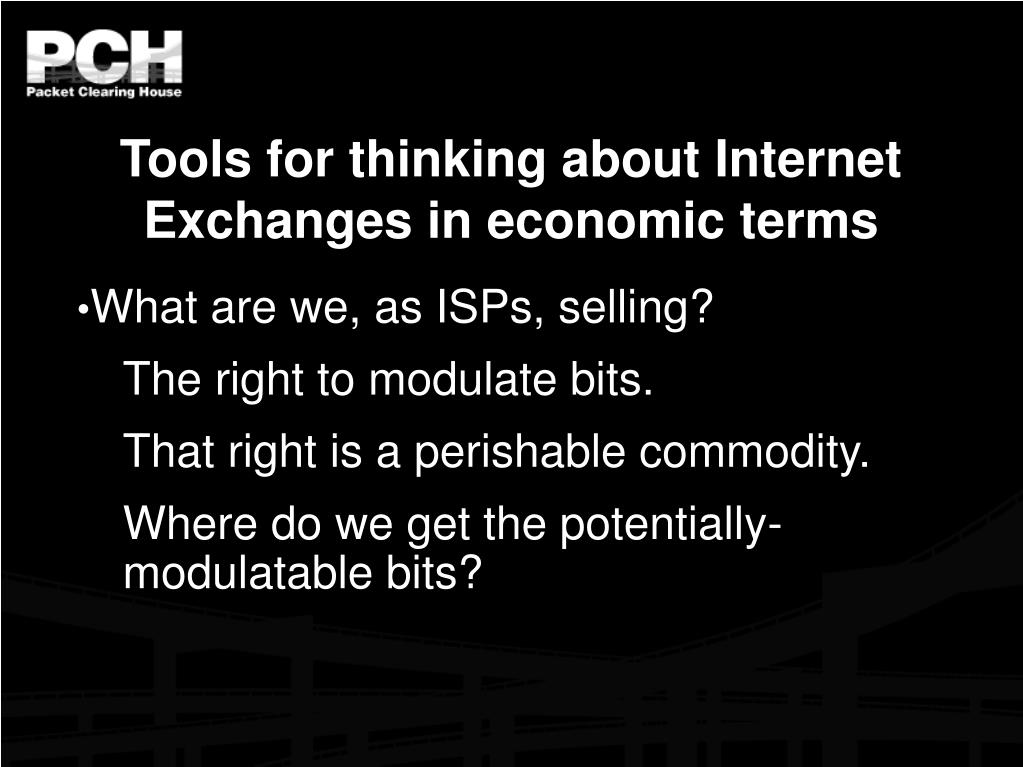 PCH
Packet Clearing House

Tools for thinking about Internet Exchanges in economic terms

•What are we, as ISPs, selling?

The right to modulate bits.

That right is a perishable commodity.

Where do we get the potentially-modulatable bits?